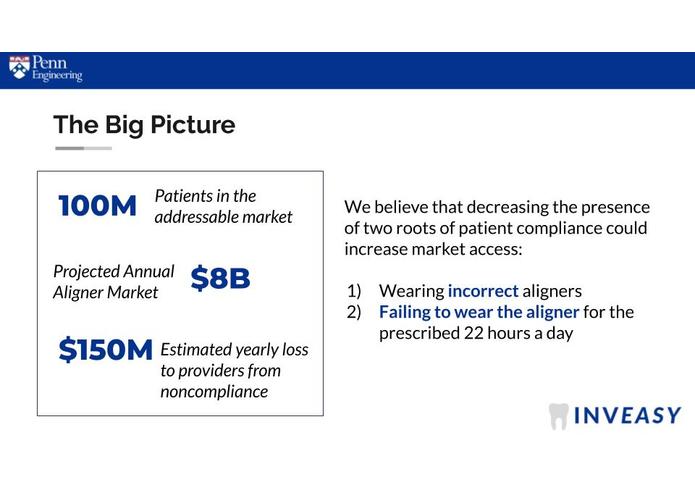 Penn Engineering

The Big Picture

100M Patients in the addressable market

Projected Annual Aligner Market $8B

$150M Estimated yearly loss to providers from noncompliance

We believe that decreasing the presence of two roots of patient compliance could increase market access:

1) Wearing incorrect aligners
2) Failing to wear the aligner for the prescribed 22 hours a day

INVEASY